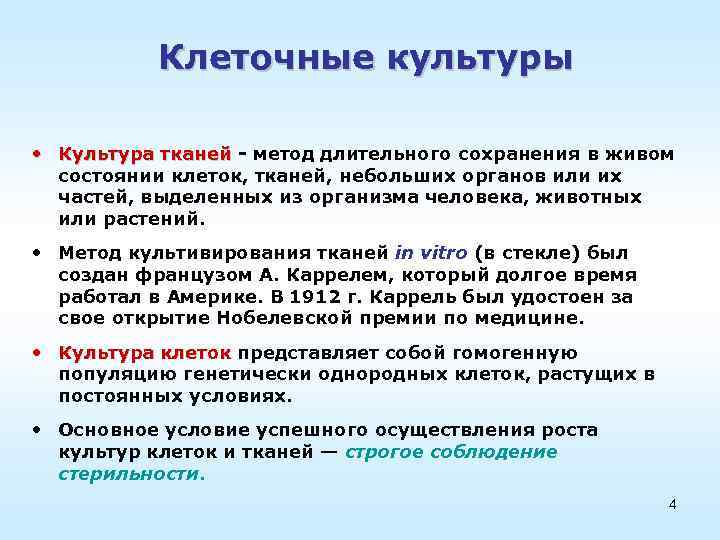 Клеточные культуры

• Культура тканей - метод длительного сохранения в живом состоянии клеток, тканей, небольших органов или их частей, выделенных из организма человека, животных или растений.

• Метод культивирования тканей in vitro (в стекле) был создан французом А. Каррелем, который долгое время работал в Америке. В 1912 г. Каррель был удостоен за свое открытие Нобелевской премии по медицине.

• Культура клеток представляет собой гомогенную популяцию генетически однородных клеток, растущих в постоянных условиях.

• Основное условие успешного осуществления роста культур клеток и тканей — строгое соблюдение стерильности.

4